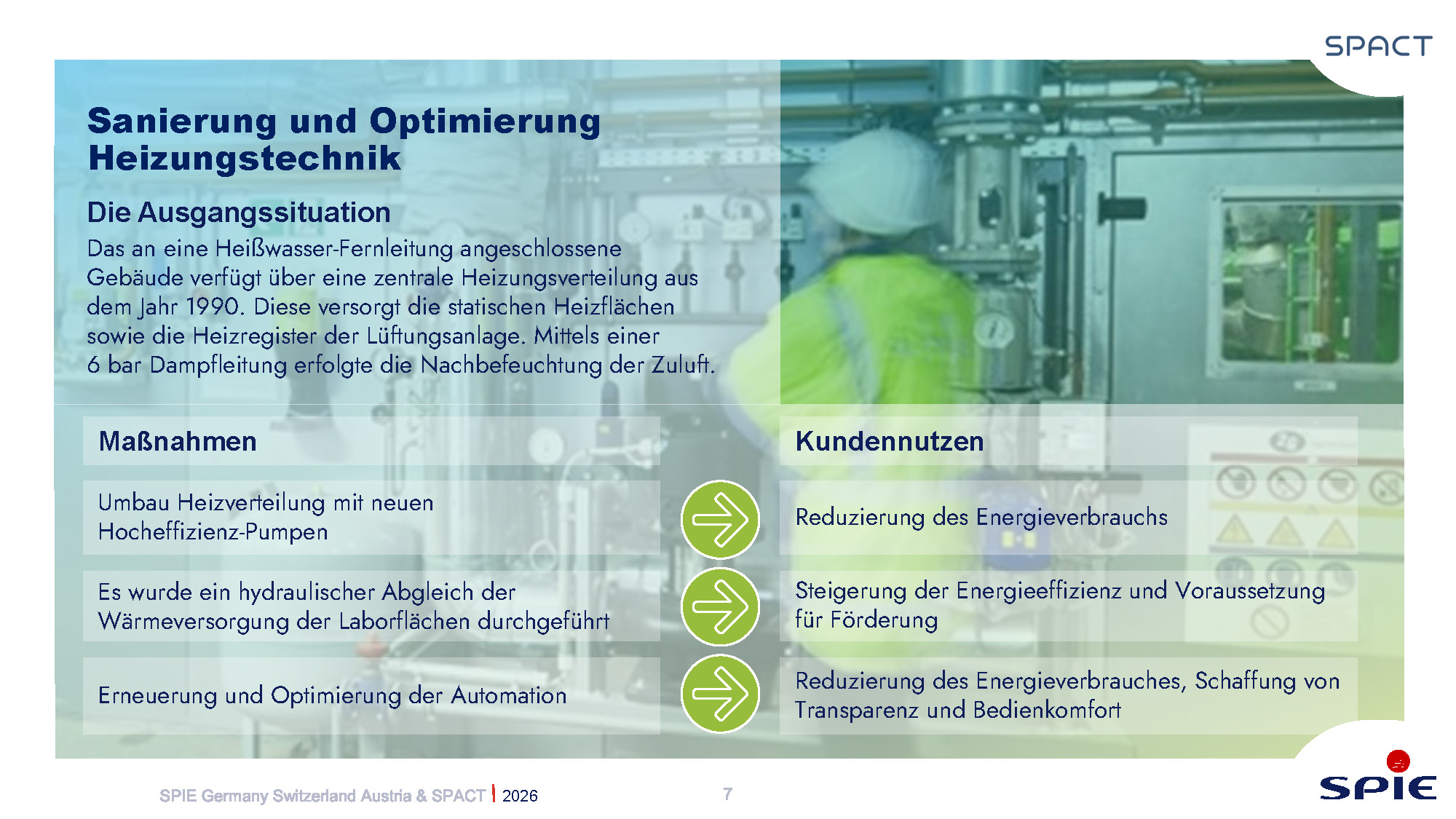 SPACT

Sanierung und Optimierung Heizungstechnik

Die Ausgangssituation

Das an eine Heißwasser-Fernleitung angeschlossene Gebäude verfügt über eine zentrale Heizungsverteilung aus dem Jahr 1990. Diese versorgt die statischen Heizflächen sowie die Heizregister der Lüftungsanlage. Mittels einer 6 bar Dampfleitung erfolgte die Nachbefeuchtung der Zuluft.

Maßnahmen

Umbau Heizverteilung mit neuen Hocheffizienz-Pumpen

Es wurde ein hydraulischer Abgleich der Wärmeversorgung der Laborflächen durchgeführt

Erneuerung und Optimierung der Automation

Kundennutzen

Reduzierung des Energieverbrauchs

Steigerung der Energieeffizienz und Voraussetzung für Förderung

Reduzierung des Energieverbrauches, Schaffung von Transparenz und Bedienkomfort

SPIE Germany Switzerland Austria & SPACT | 2026

7

SPIE